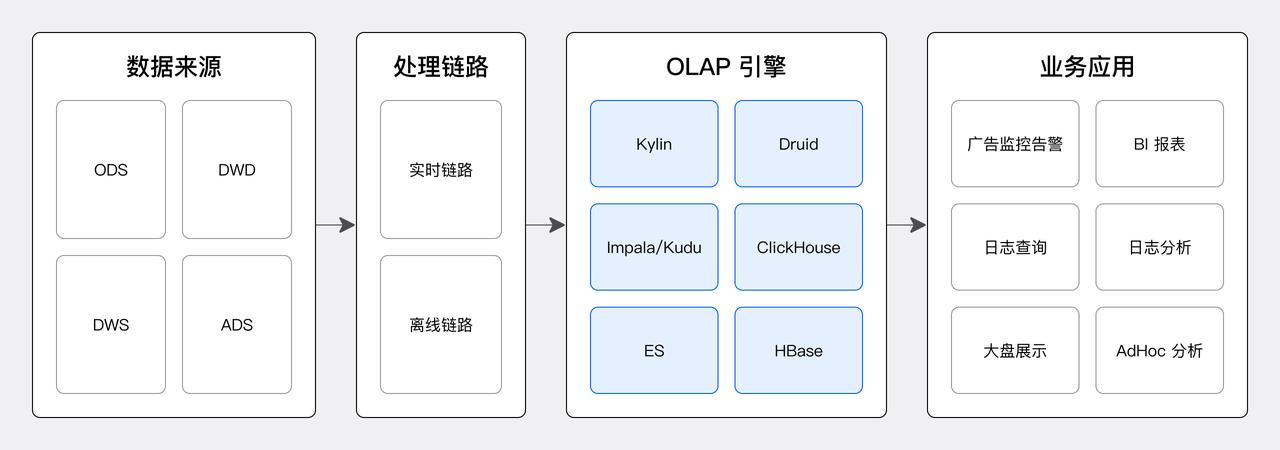 数据来源

ODS

DWD

DWS

ADS

处理链路

实时链路

离线链路

OLAP 引擎

Kylin

Druid

Impala/Kudu

ClickHouse

ES

HBase

业务应用

广告监控告警

BI 报表

日志查询

日志分析

大盘展示

AdHoc 分析